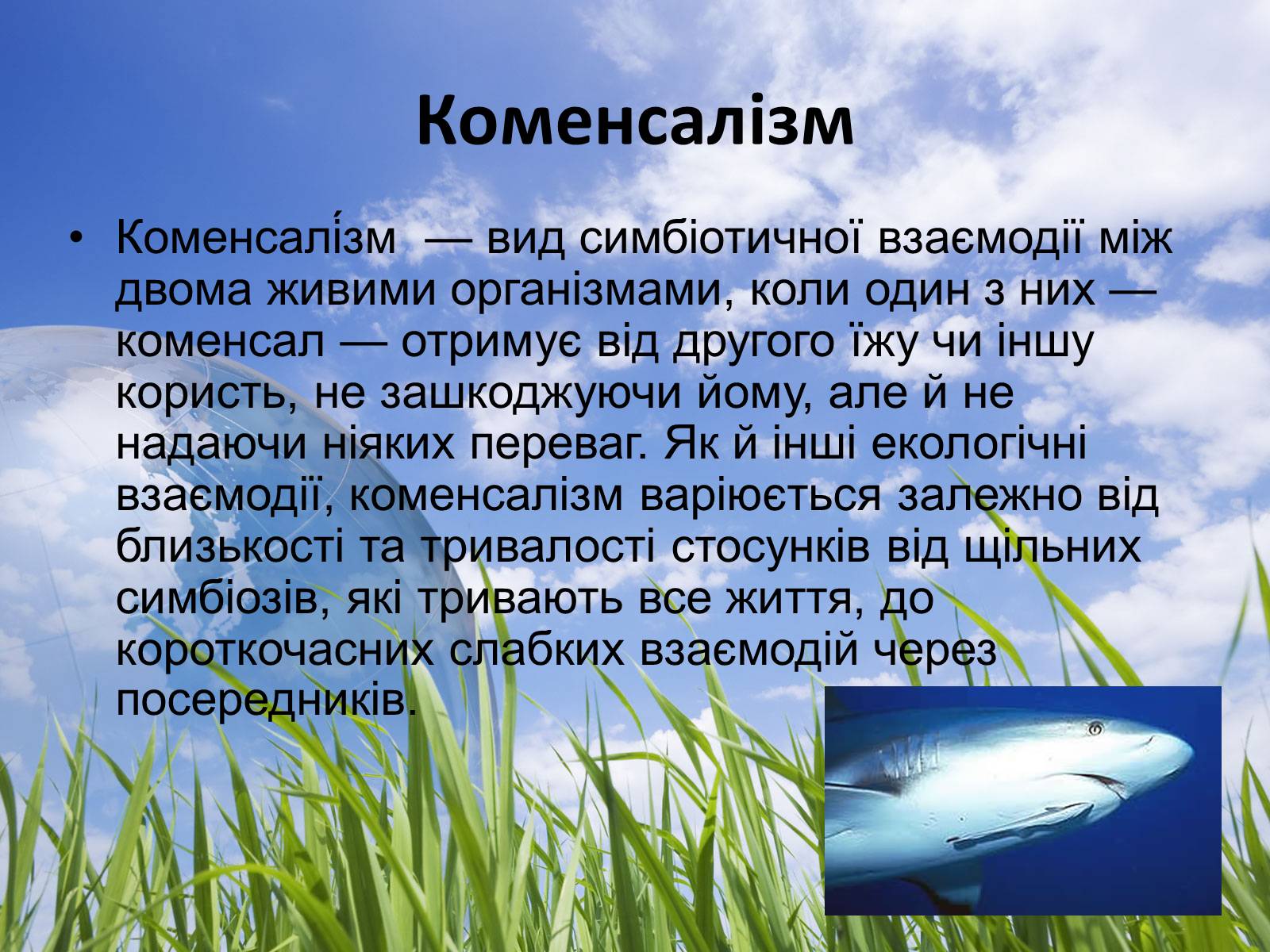 Коменсалізм

• Коменсалі́зм — вид симбіотичної взаємодії між двома живими організмами, коли один з них — коменсал — отримує від другого їжу чи іншу користь, не зашкоджуючи йому, але й не надаючи ніяких переваг. Як й інші екологічні взаємодії, коменсалізм варіюється залежно від близькості та тривалості стосунків від щільних симбіозів, які тривають все життя, до короткочасних слабких взаємодій через посередників.